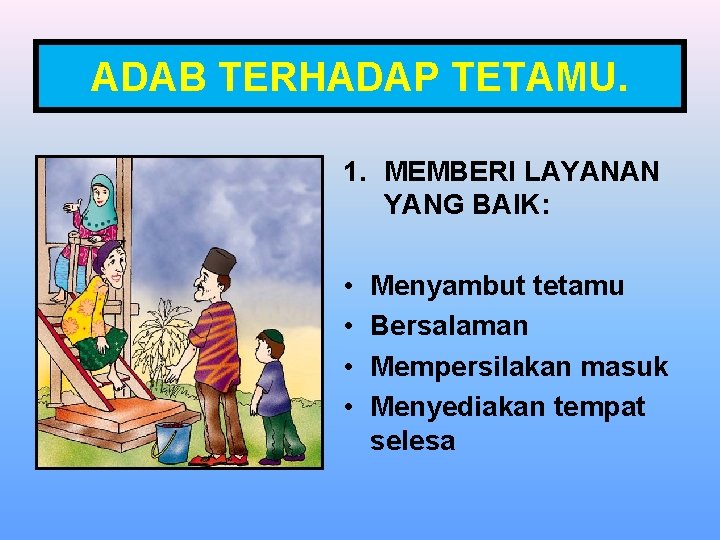 ADAB TERHADAP TETAMU.

1. MEMBERI LAYANAN YANG BAIK:

• Menyambut tetamu
• Bersalaman
• Mempersilakan masuk
• Menyediakan tempat selesa